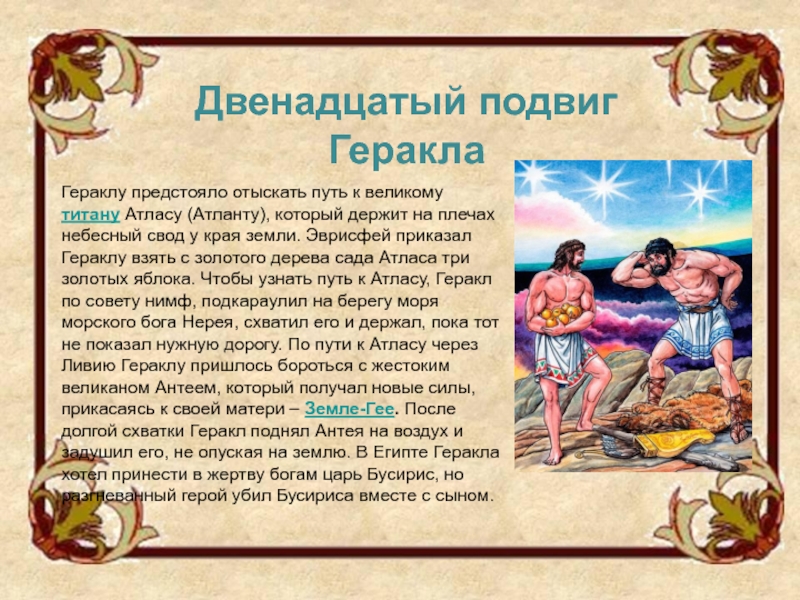 Двенадцатый подвиг Геракла

Гераклу предстояло отыскать путь к великому титану Атласу (Атланту), который держит на плечах небесный свод у края земли. Эврисфей приказал Гераклу взять с золотого дерева сада Атласа три золотых яблока. Чтобы узнать путь к Атласу, Геракл по совету нимф, подкараулил на берегу моря морского бога Нерея, схватил его и держал, пока тот не показал нужную дорогу. По пути к Атласу через Ливию Гераклу пришлось бороться с жестоким великаном Антеем, который получал новые силы, прикасаясь к своей матери – Земле-Гее. После долгой схватки Геракл поднял Антея на воздух и задушил его, не опуская на землю. В Египте Геракла хотел принести в жертву богам царь Бусирис, но разгневанный герой убил Бусириса вместе с сыном.